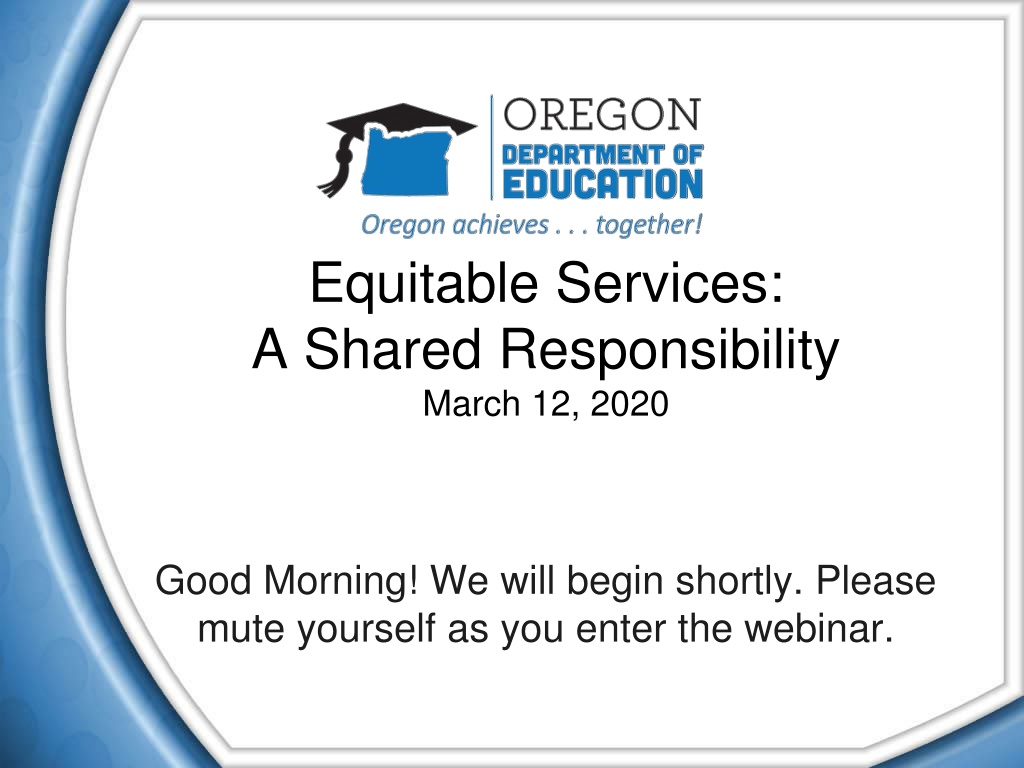 OREGON
DEPARTMENT OF
EDUCATION
Oregon achieves . . . together!

Equitable Services:
A Shared Responsibility
March 12, 2020

Good Morning! We will begin shortly. Please mute yourself as you enter the webinar.